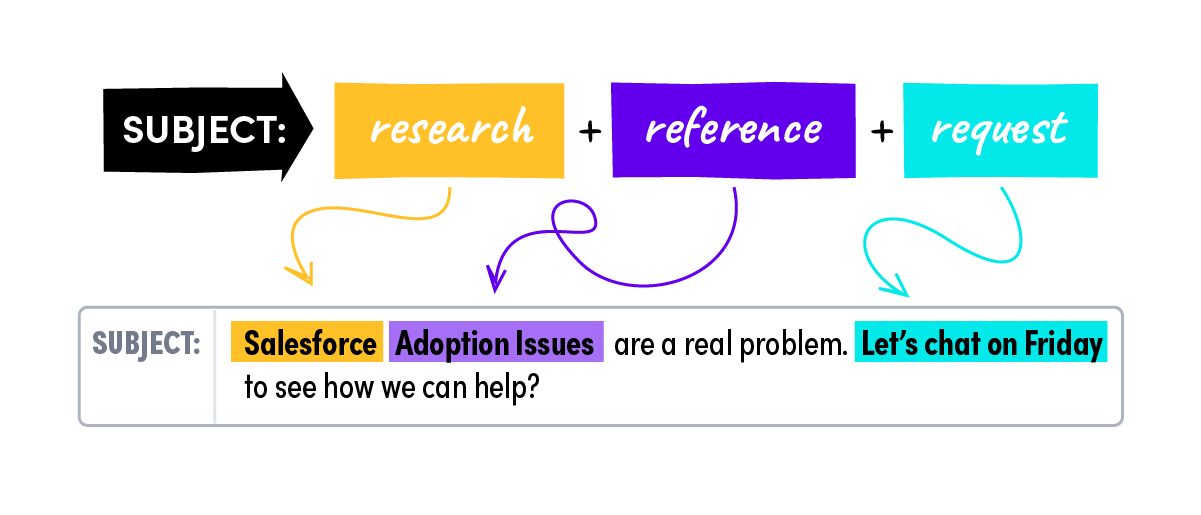 SUBJECT: research + reference + request

SUBJECT: Salesforce Adoption Issues are a real problem. Let's chat on Friday to see how we can help?